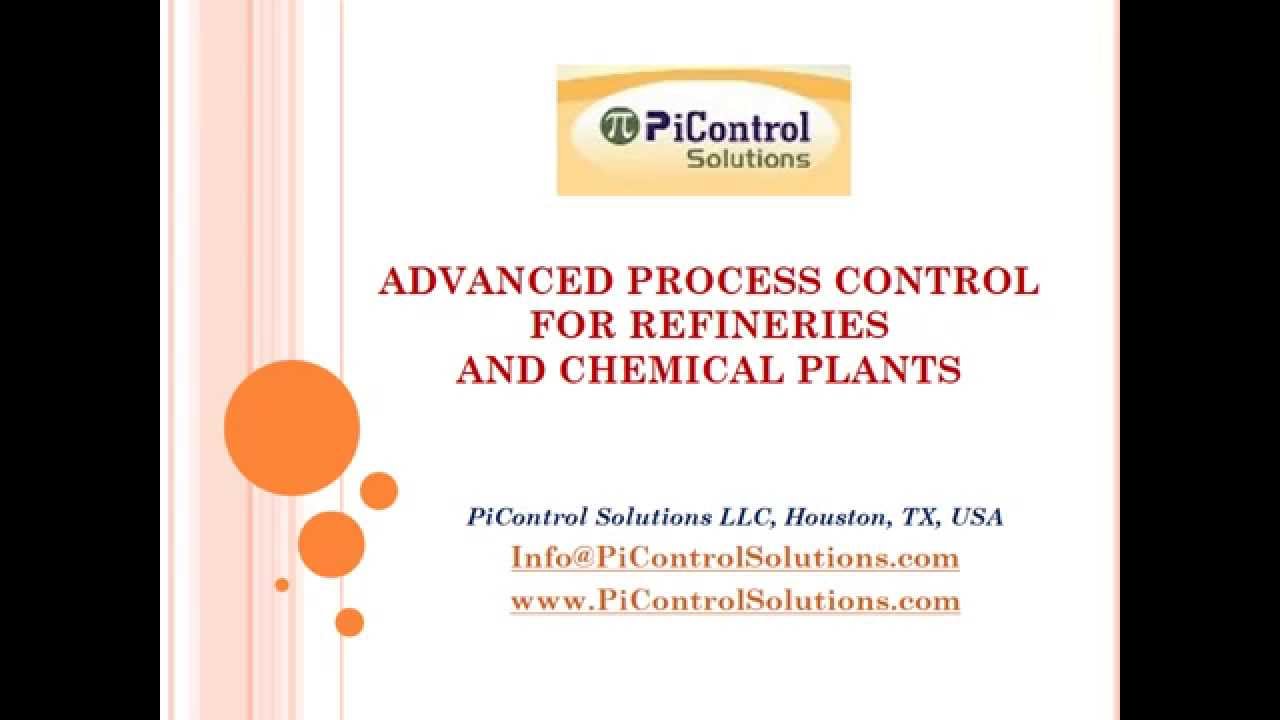 π PiControl Solutions

ADVANCED PROCESS CONTROL FOR REFINERIES AND CHEMICAL PLANTS

PiControl Solutions LLC, Houston, TX, USA
Info@PiControlSolutions.com
www.PiControlSolutions.com